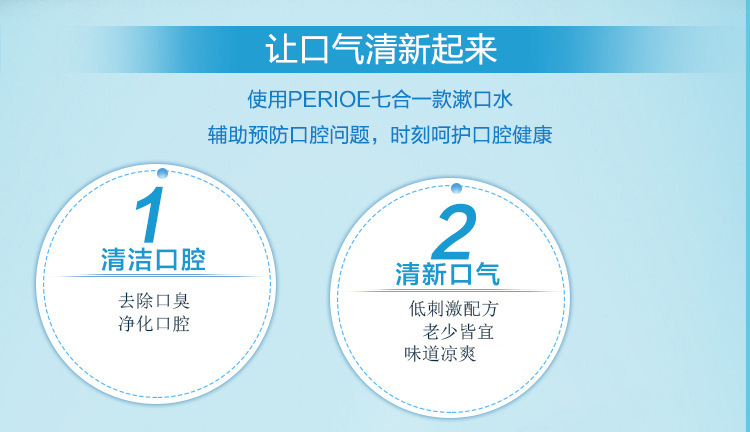 让口气清新起来

使用PERIOE七合一款漱口水

辅助预防口腔问题，时刻呵护口腔健康

1
清洁口腔

去除口臭
净化口腔

2
清新口气

低刺激配方
老少皆宜
味道凉爽